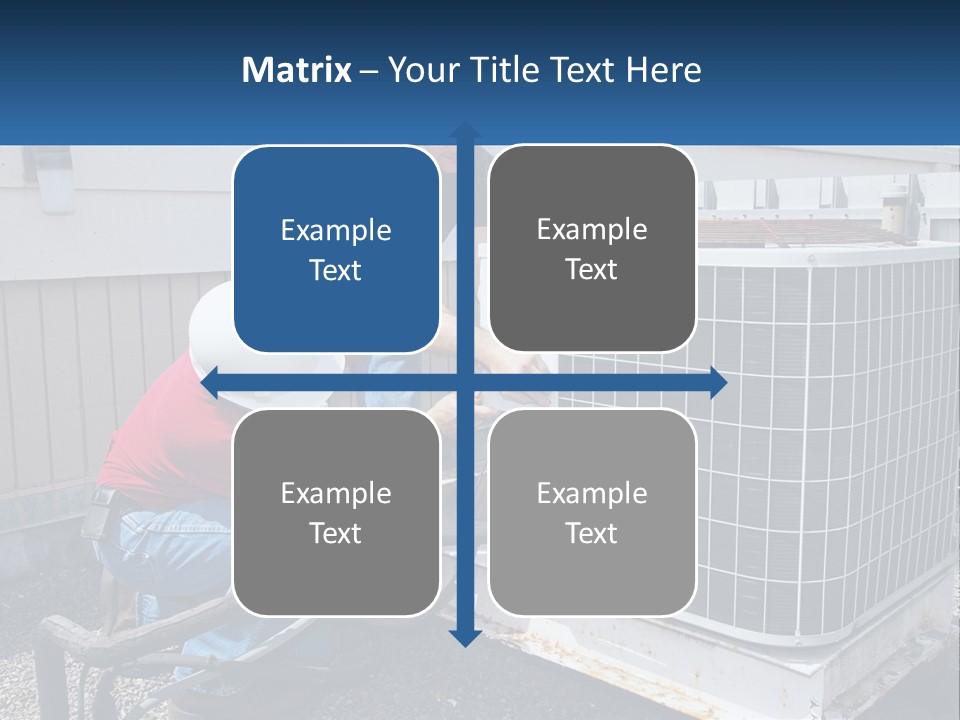 Matrix – Your Title Text Here

Example Text

Example Text

Example Text

Example Text